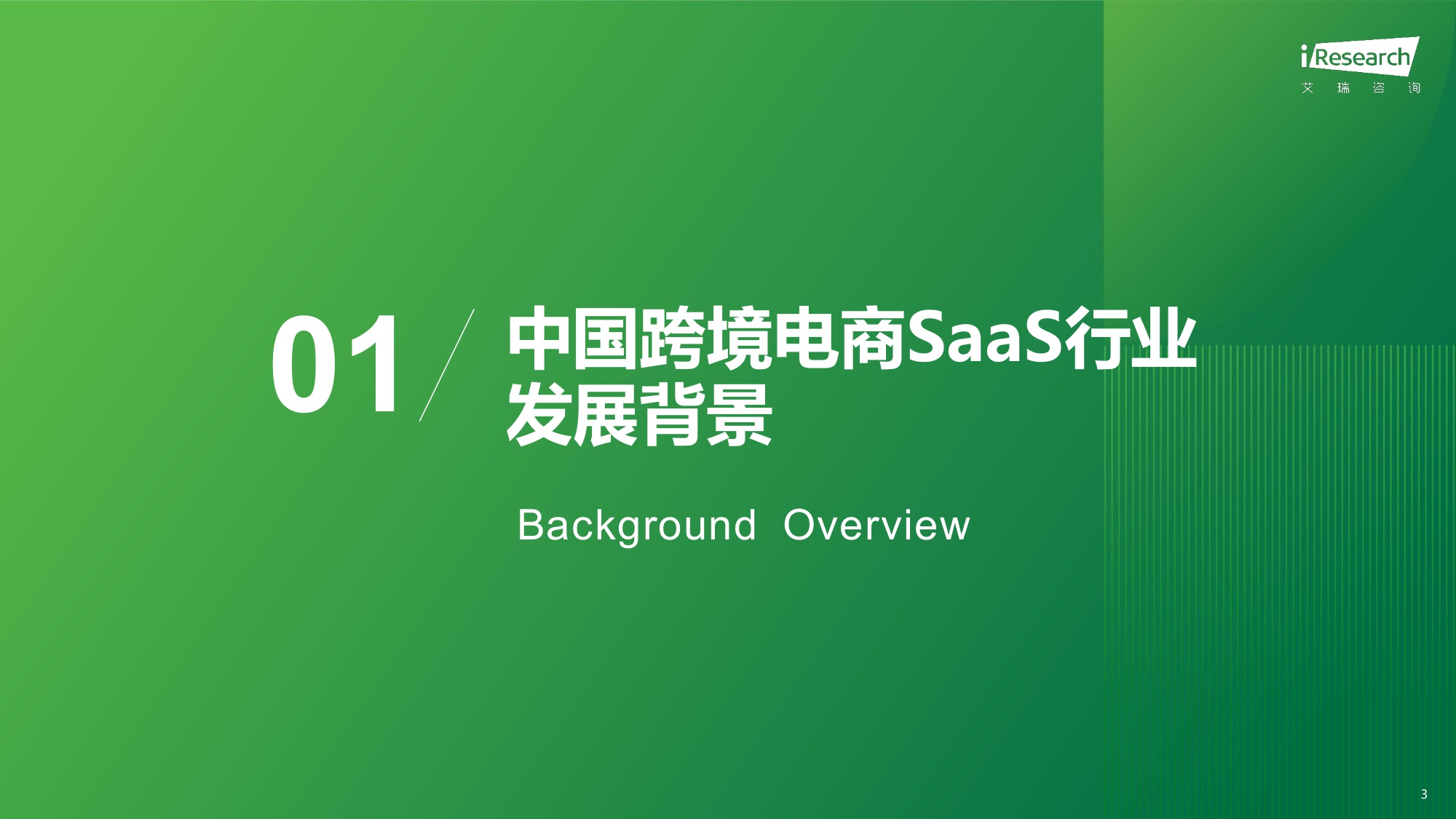 iResearch
艾 瑞 咨 询

01

中国跨境电商SaaS行业发展背景

Background Overview

3